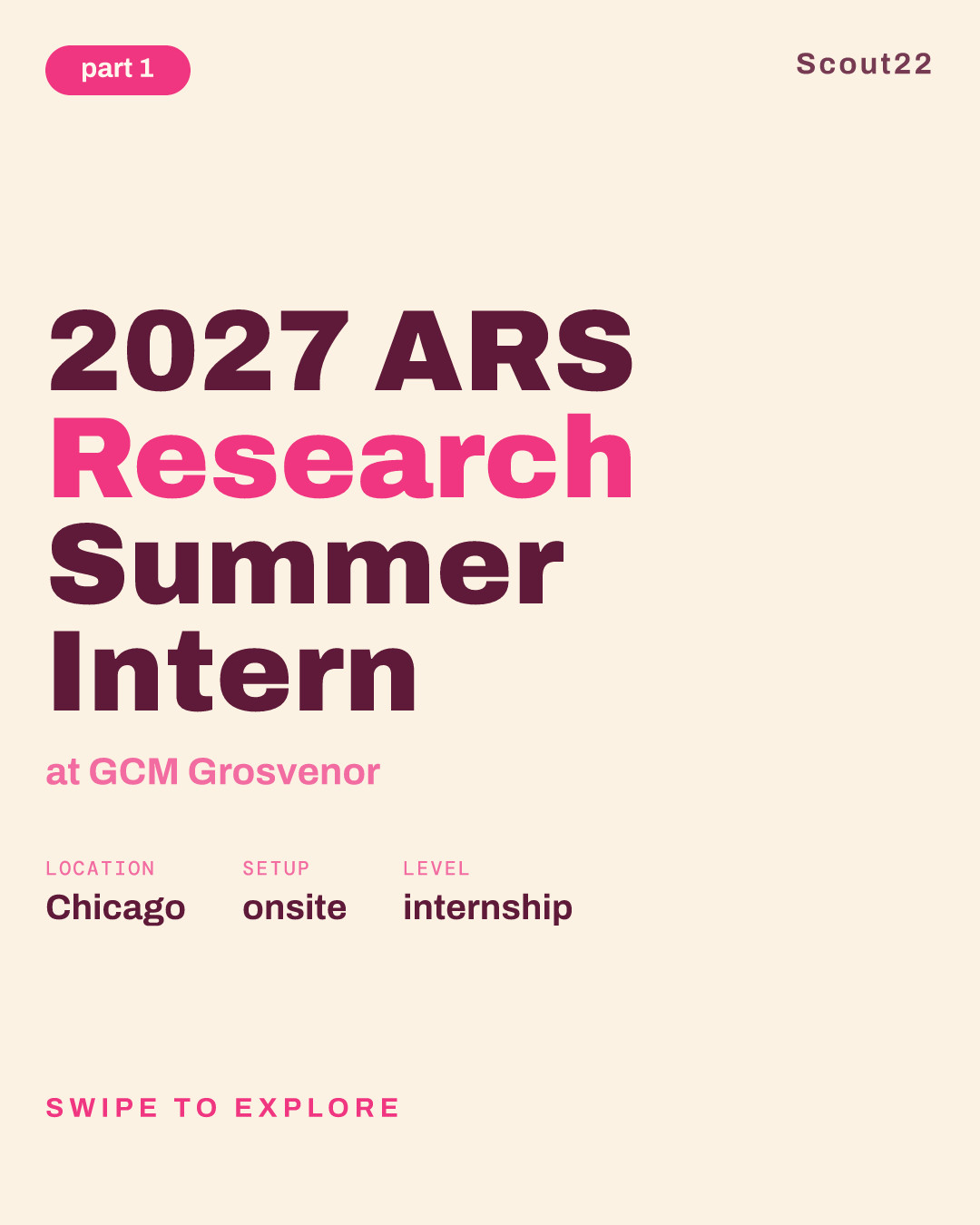 part 1

Scout22

2027 ARS Research Summer Intern

at GCM Grosvenor

LOCATION
Chicago

SETUP
onsite

LEVEL
internship

SWIPE TO EXPLORE